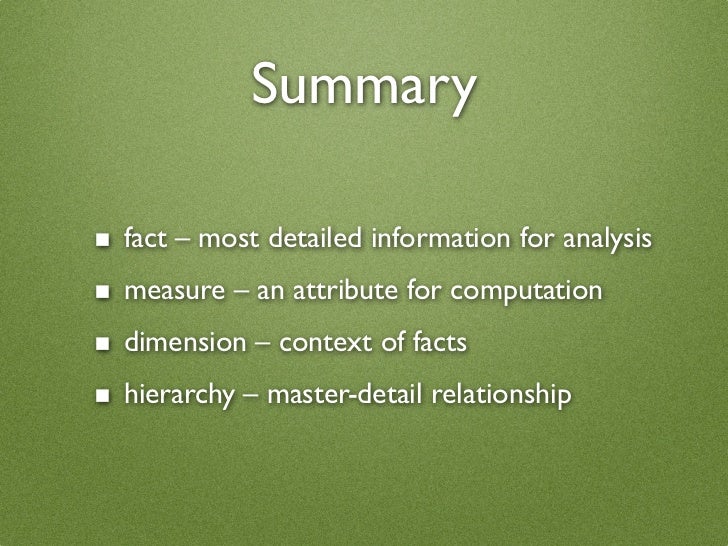 Summary

- fact – most detailed information for analysis
- measure – an attribute for computation
- dimension – context of facts
- hierarchy – master-detail relationship